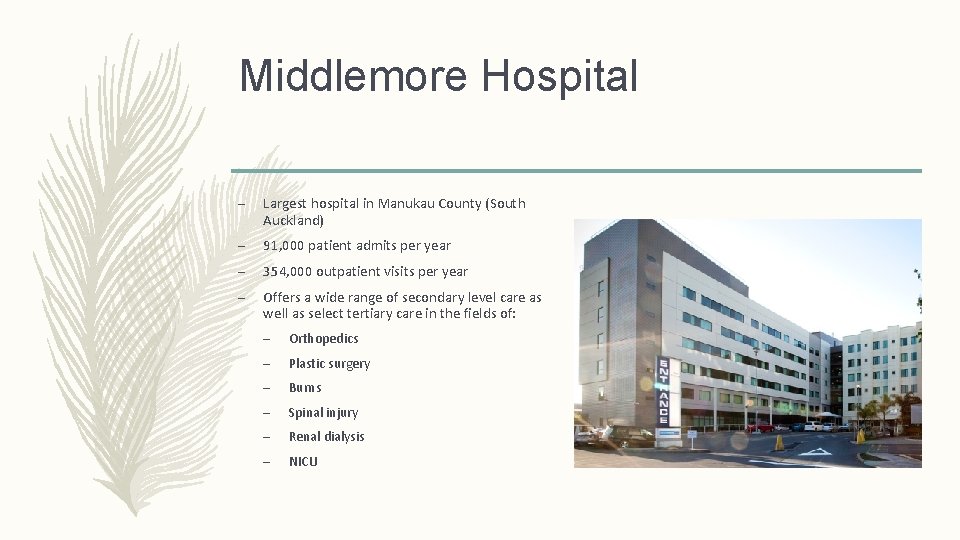 Middlemore Hospital

– Largest hospital in Manukau County (South Auckland)

– 91,000 patient admits per year

– 354,000 outpatient visits per year

– Offers a wide range of secondary level care as well as select tertiary care in the fields of:

– Orthopedics

– Plastic surgery

– Burns

– Spinal injury

– Renal dialysis

– NICU

ENTRANCE